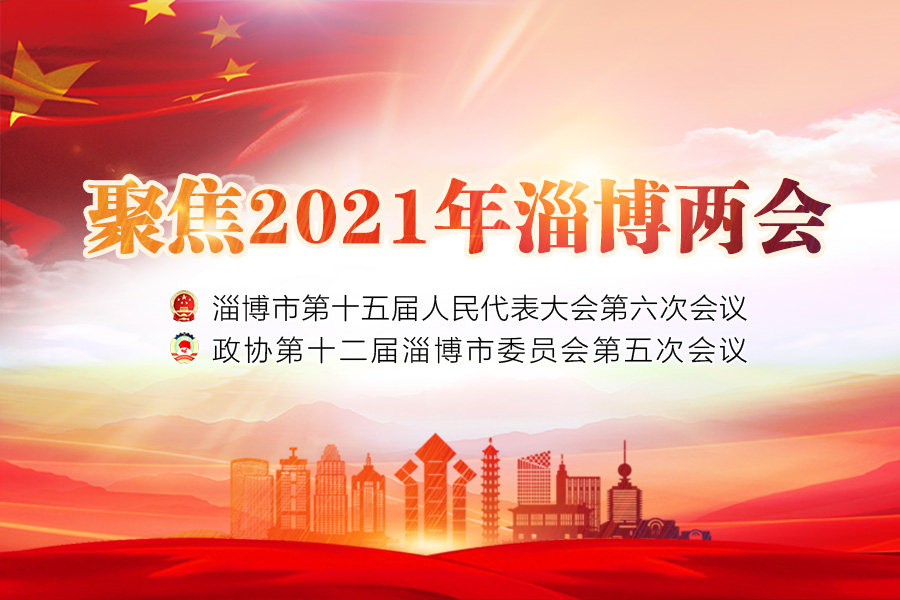 聚焦2021年淄博两会

淄博市第十五届人民代表大会第六次会议
政协第十二届淄博市委员会第五次会议